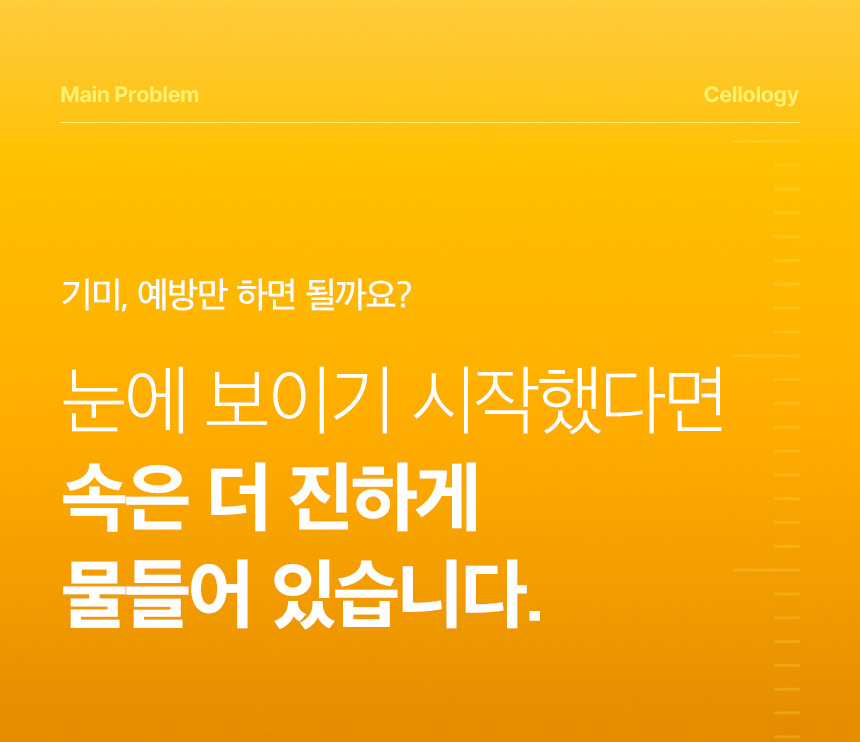 Main Problem

Cellology

기미, 예방만 하면 될까요?

눈에 보이기 시작했다면
속은 더 진하게
물들어 있습니다.